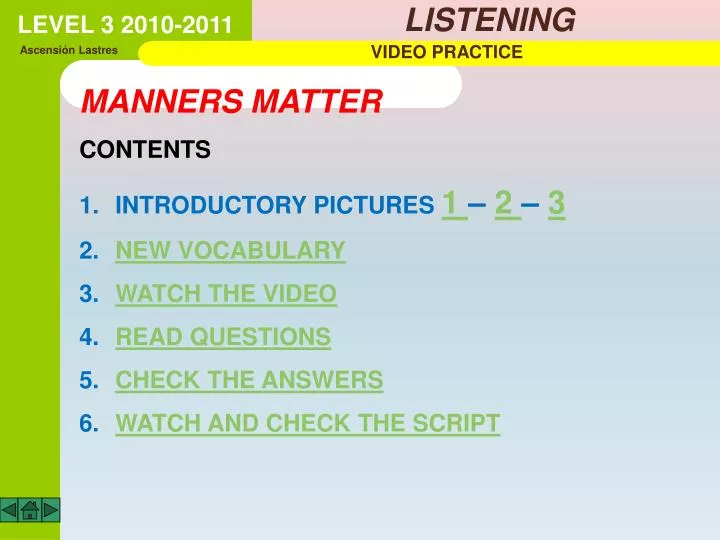 LEVEL 3 2010-2011

Ascensión Lastres

LISTENING

VIDEO PRACTICE

MANNERS MATTER

CONTENTS

1. INTRODUCTORY PICTURES 1 – 2 – 3
2. NEW VOCABULARY
3. WATCH THE VIDEO
4. READ QUESTIONS
5. CHECK THE ANSWERS
6. WATCH AND CHECK THE SCRIPT